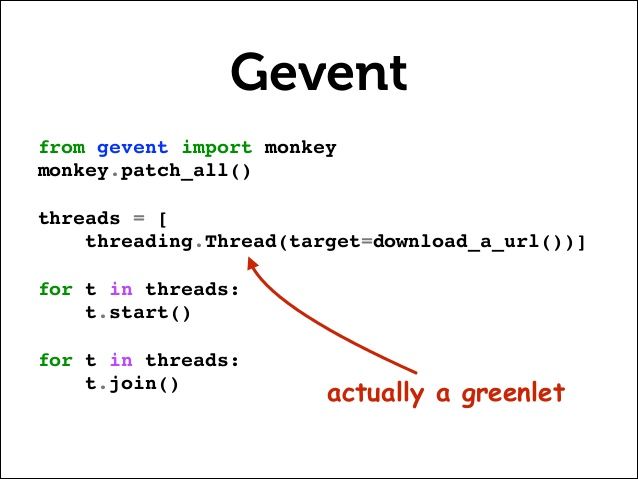 Gevent

from gevent import monkey
monkey.patch_all()

threads = [
    threading.Thread(target=download_a_url())]

for t in threads:
    t.start()

for t in threads:
    t.join()

actually a greenlet